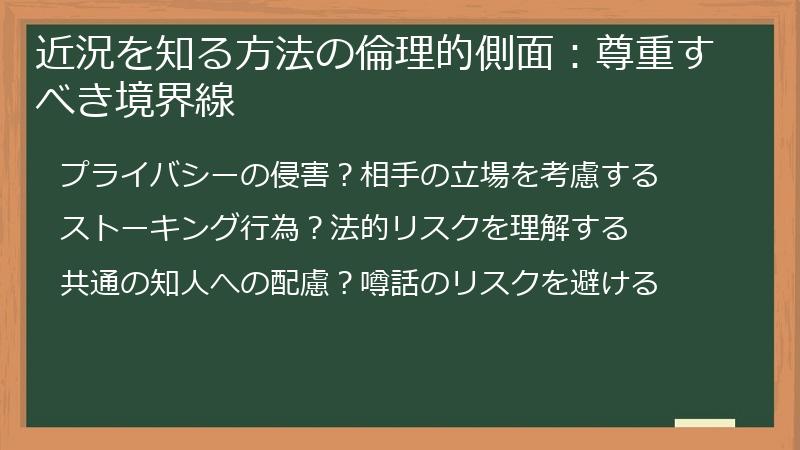 近況を知る方法の倫理的側面：尊重すべき境界線

プライバシーの侵害？相手の立場を考慮する

ストーキング行為？法的リスクを理解する

共通の知人への配慮？噂話のリスクを避ける